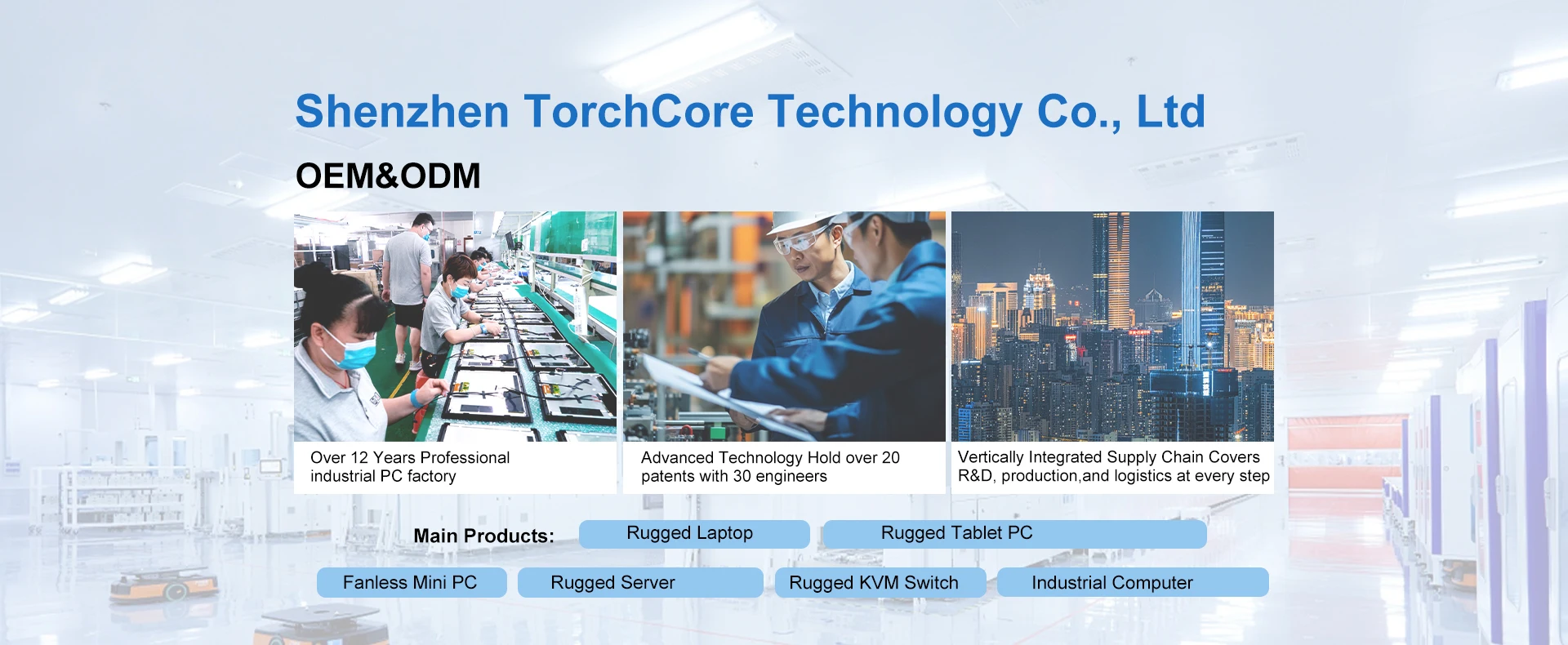 Shenzhen TorchCore Technology Co., Ltd

OEM&ODM

Over 12 Years Professional industrial PC factory

Advanced Technology Hold over 20 patents with 30 engineers

Vertically Integrated Supply Chain Covers R&D, production,and logistics at every step

Main Products:

Rugged Laptop

Rugged Tablet PC

Fanless Mini PC

Rugged Server

Rugged KVM Switch

Industrial Computer